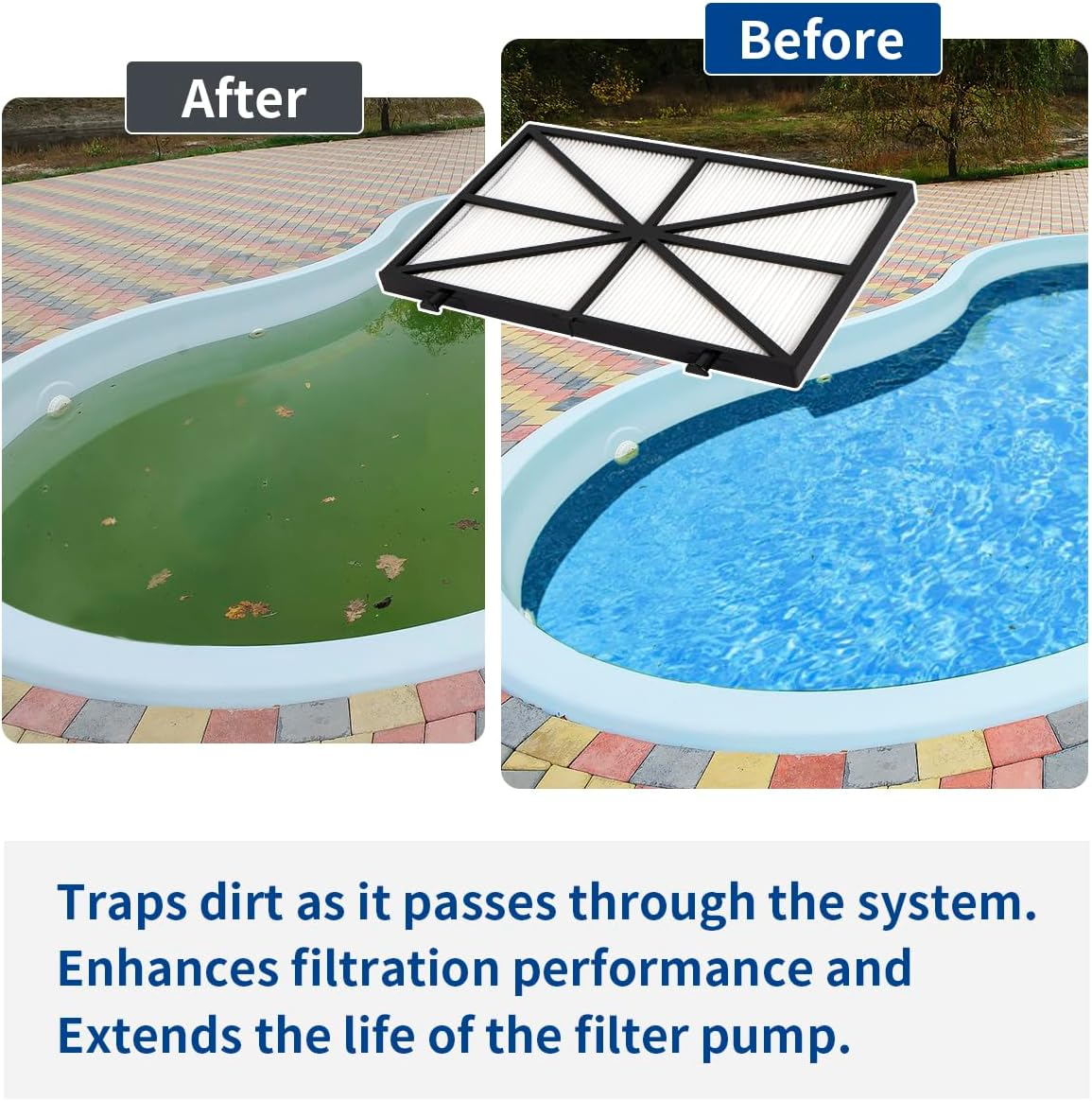 After

Before

Traps dirt as it passes through the system.
Enhances filtration performance and
Extends the life of the filter pump.